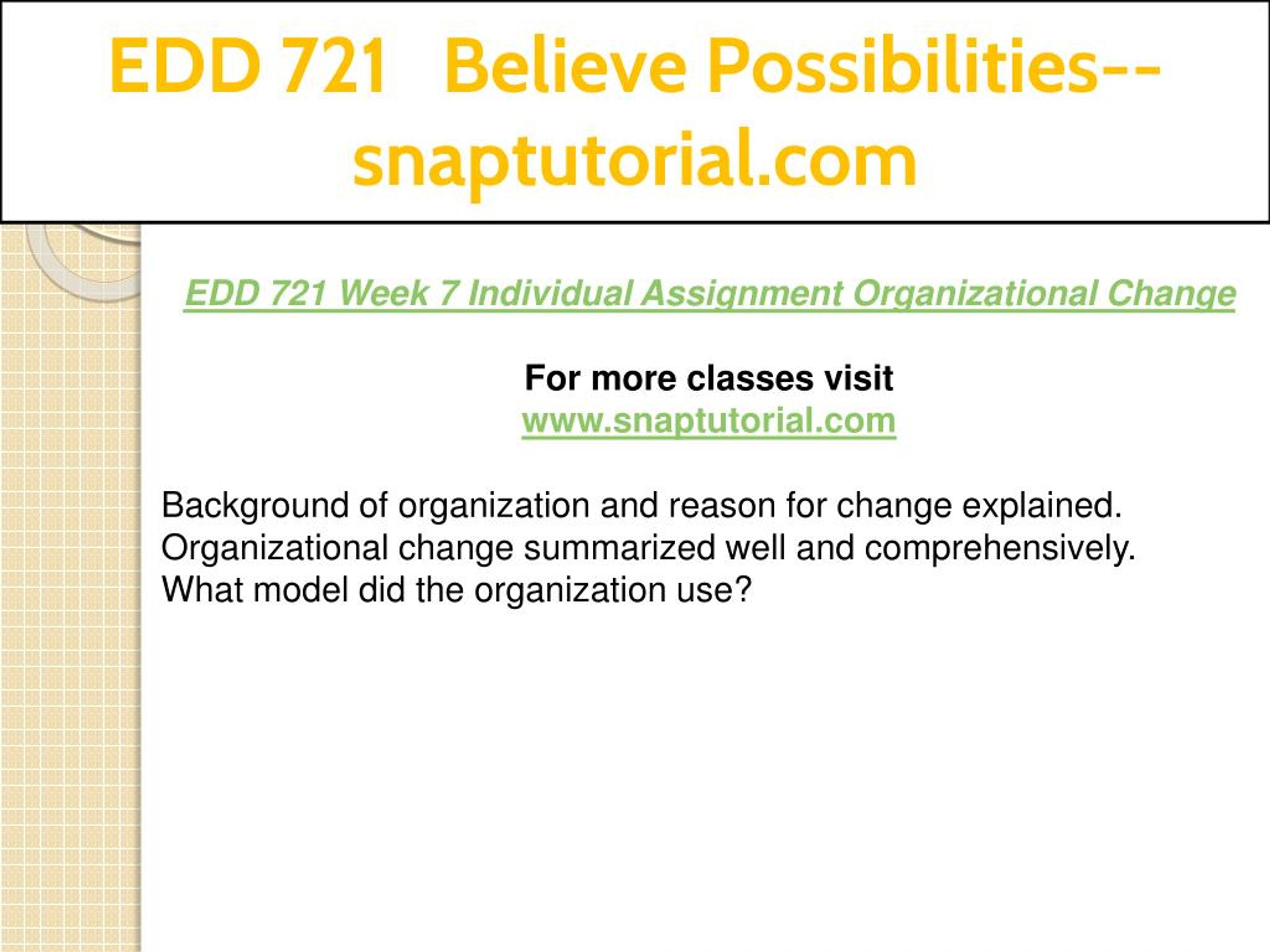 EDD 721 Believe Possibilities--snaptutorial.com

EDD 721 Week 7 Individual Assignment Organizational Change

For more classes visit
www.snaptutorial.com

Background of organization and reason for change explained.
Organizational change summarized well and comprehensively.
What model did the organization use?